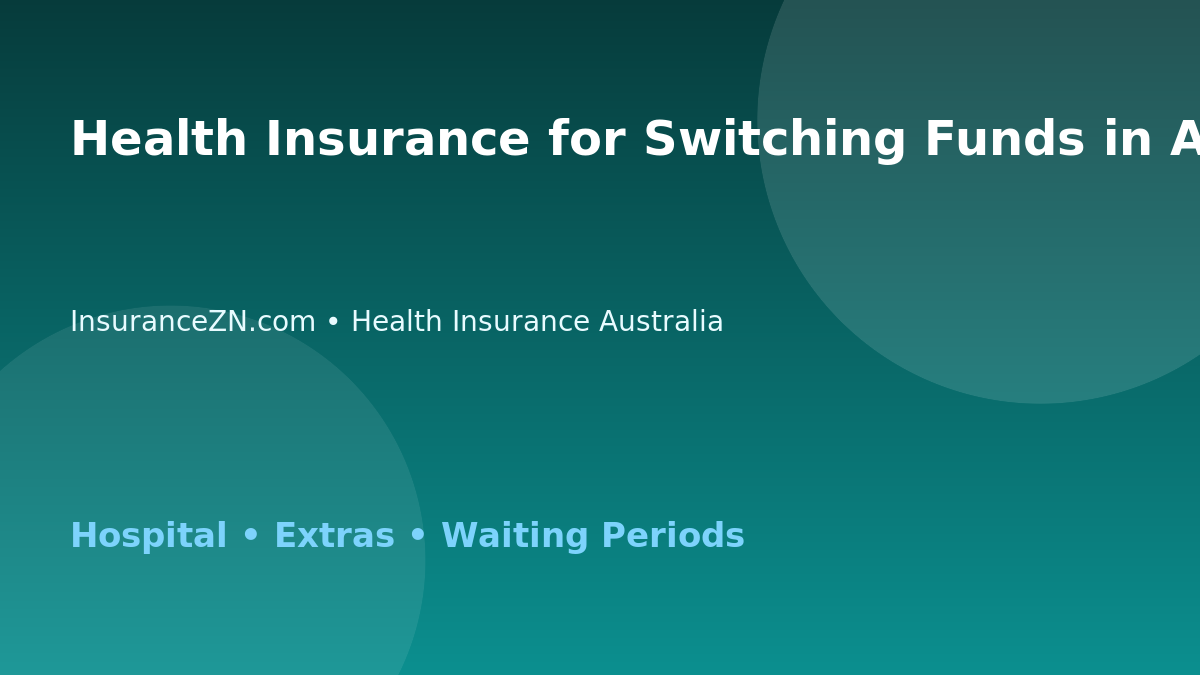 Health Insurance for Switching Funds in A

InsuranceZN.com • Health Insurance Australia

Hospital • Extras • Waiting Periods